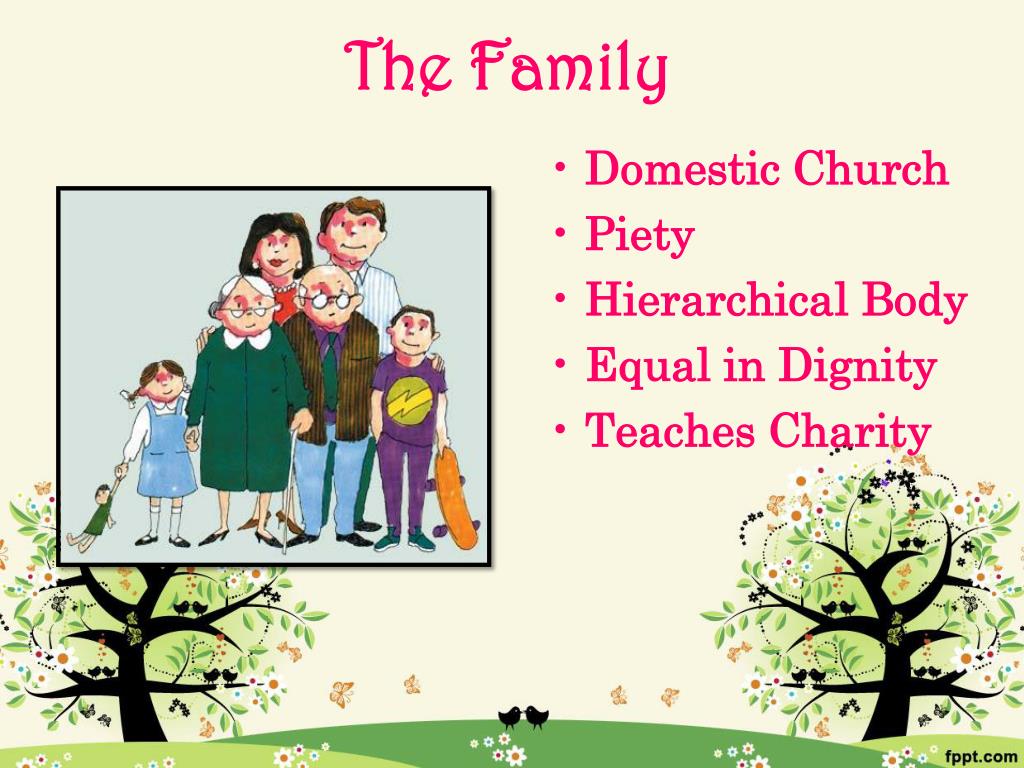 The Family

• Domestic Church
• Piety
• Hierarchical Body
• Equal in Dignity
• Teaches Charity

fppt.com